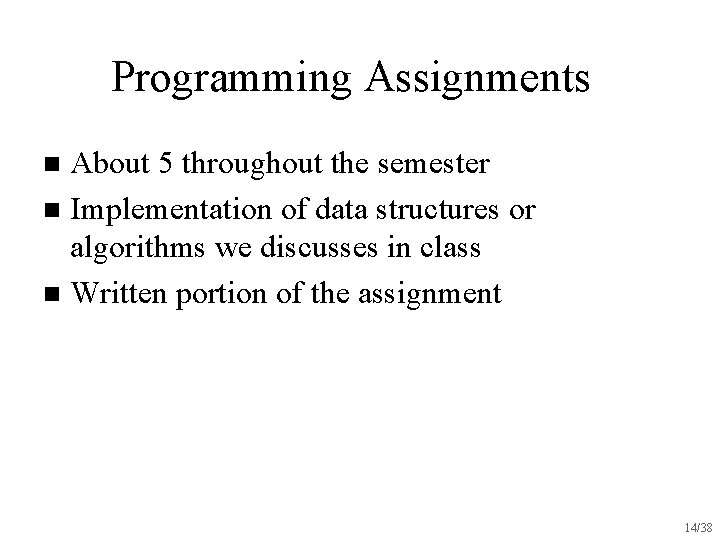 Programming Assignments

- About 5 throughout the semester
- Implementation of data structures or algorithms we discusses in class
- Written portion of the assignment

14/38